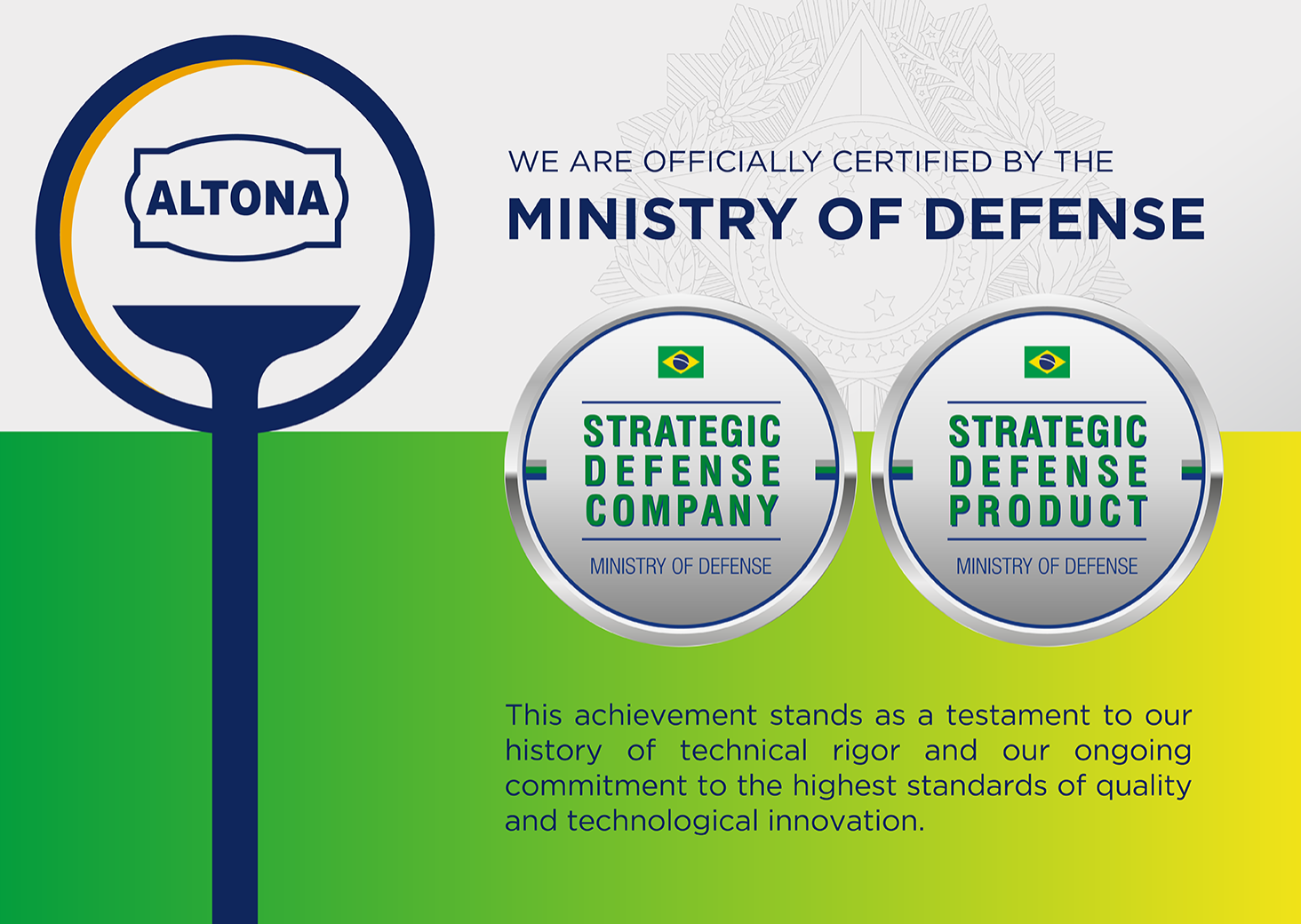 ALTONA

WE ARE OFFICIALLY CERTIFIED BY THE
MINISTRY OF DEFENSE

STRATEGIC DEFENSE COMPANY
MINISTRY OF DEFENSE

STRATEGIC DEFENSE PRODUCT
MINISTRY OF DEFENSE

This achievement stands as a testament to our history of technical rigor and our ongoing commitment to the highest standards of quality and technological innovation.